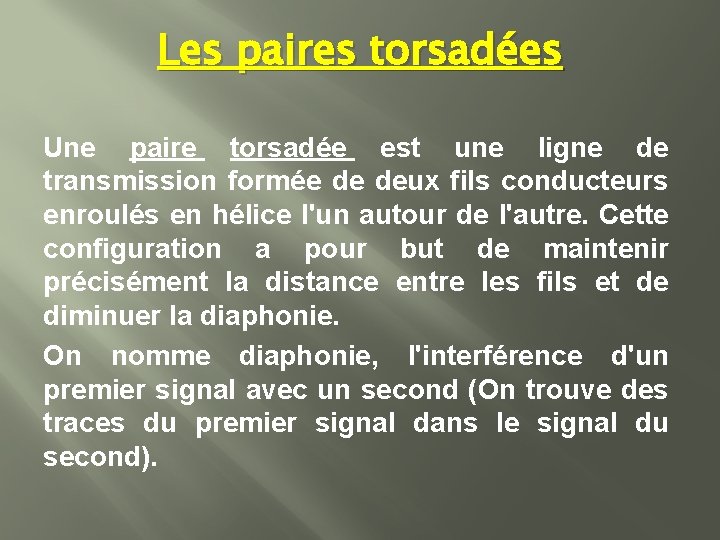 Les paires torsadées

Une paire torsadée est une ligne de transmission formée de deux fils conducteurs enroulés en hélice l'un autour de l'autre. Cette configuration a pour but de maintenir précisément la distance entre les fils et de diminuer la diaphonie.

On nomme diaphonie, l'interférence d'un premier signal avec un second (On trouve des traces du premier signal dans le signal du second).